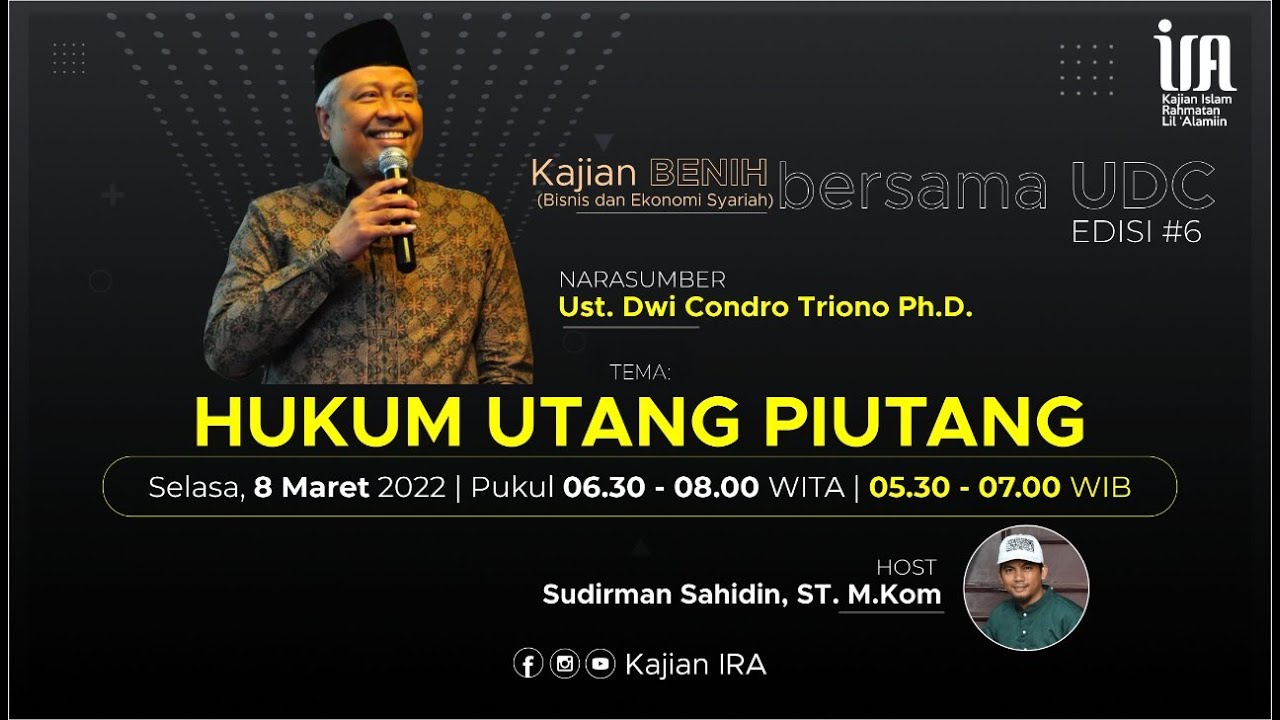 IRA
Kajian Islam Rahmatan Lil 'Alamiin

Kajian BENIH (Bisnis dan Ekonomi Syariah) bersama UDC
EDISI #6

NARASUMBER
Ust. Dwi Condro Triono Ph.D.

TEMA:
HUKUM UTANG PIUTANG

Selasa, 8 Maret 2022 | Pukul 06.30 - 08.00 WITA | 05.30 - 07.00 WIB

HOST
Sudirman Sahidin, ST. M.Kom

Kajian IRA